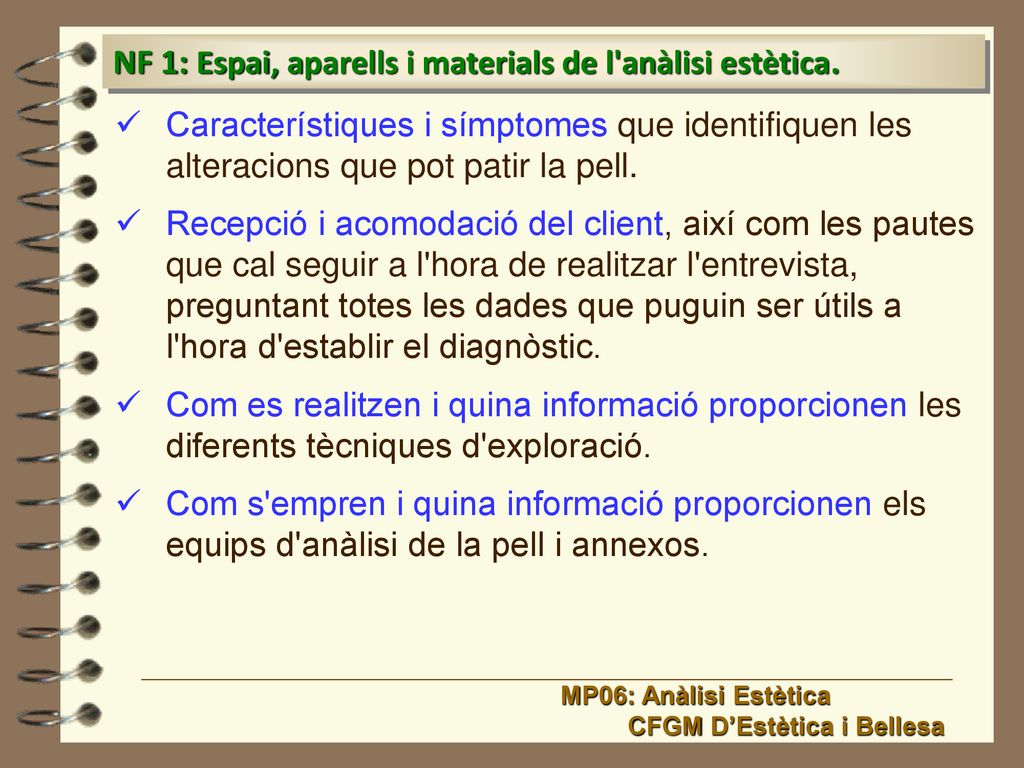 NF 1: Espai, aparells i materials de l'anàlisi estètica.

✓ Característiques i símptomes que identifiquen les alteracions que pot patir la pell.

✓ Recepció i acomodació del client, així com les pautes que cal seguir a l'hora de realitzar l'entrevista, preguntant totes les dades que puguin ser útils a l'hora d'establir el diagnòstic.

✓ Com es realitzen i quina informació proporcionen les diferents tècniques d'exploració.

✓ Com s'empren i quina informació proporcionen els equips d'anàlisi de la pell i annexos.

MP06: Anàlisi Estètica
CFGM D'Estètica i Bellesa